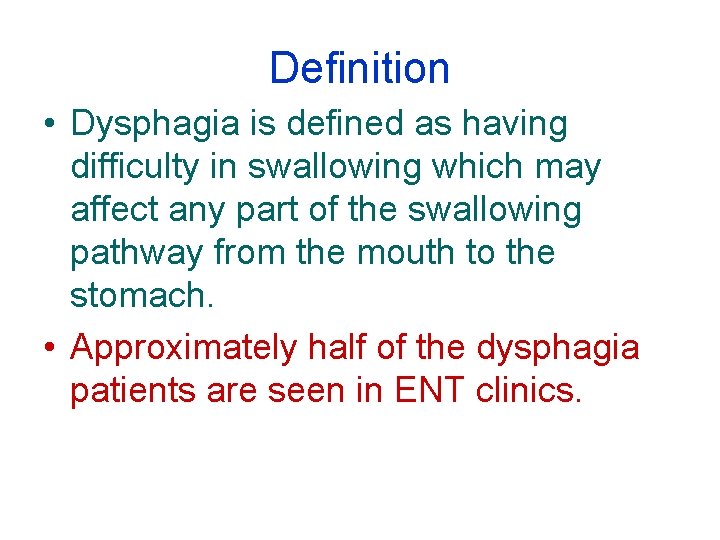 Definition

• Dysphagia is defined as having difficulty in swallowing which may affect any part of the swallowing pathway from the mouth to the stomach.

• Approximately half of the dysphagia patients are seen in ENT clinics.